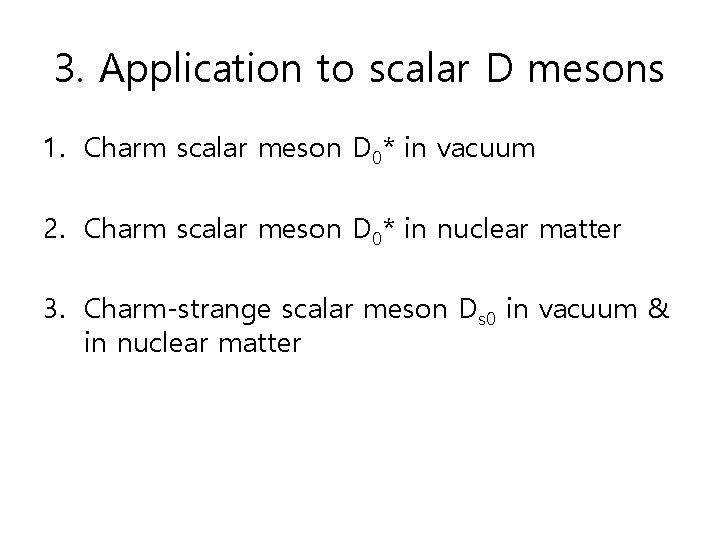 3. Application to scalar D mesons

1. Charm scalar meson $D_0$* in vacuum

2. Charm scalar meson $D_0$* in nuclear matter

3. Charm-strange scalar meson $D_{s0}$ in vacuum & in nuclear matter